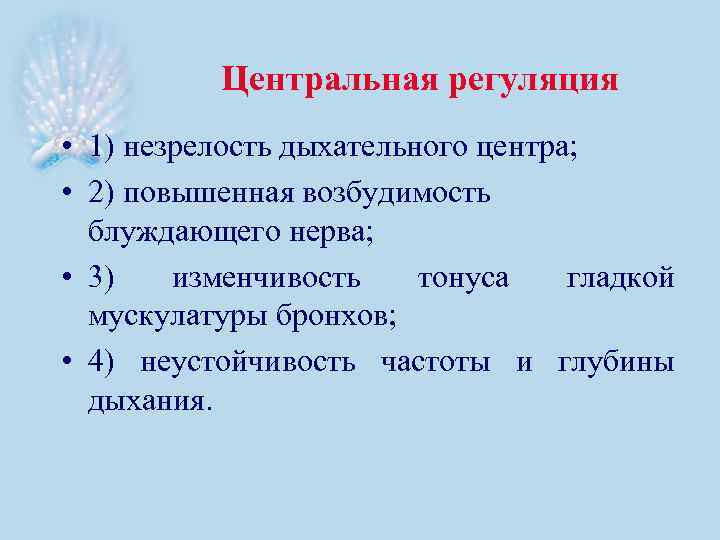 Центральная регуляция

• 1) незрелость дыхательного центра;

• 2) повышенная возбудимость блуждающего нерва;

• 3) изменчивость тонуса гладкой мускулатуры бронхов;

• 4) неустойчивость частоты и глубины дыхания.